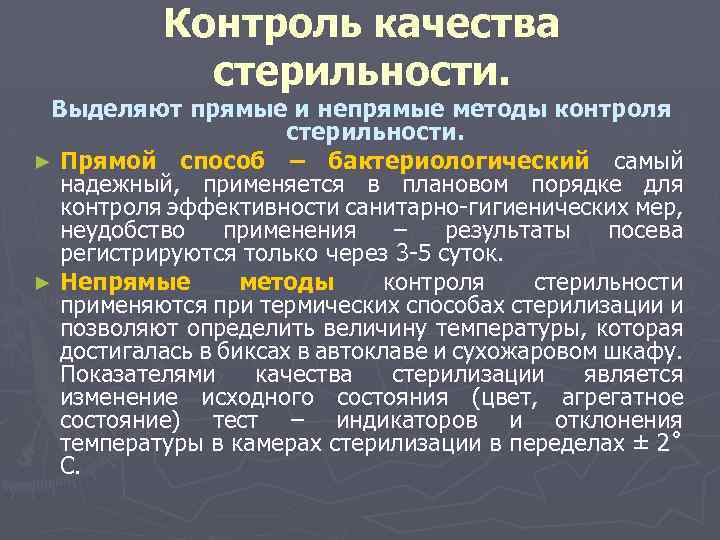 Контроль качества стерильности.

Выделяют прямые и непрямые методы контроля стерильности.

► Прямой способ – бактериологический самый надежный, применяется в плановом порядке для контроля эффективности санитарно-гигиенических мер, неудобство применения – результаты посева регистрируются только через 3-5 суток.

► Непрямые методы контроля стерильности применяются при термических способах стерилизации и позволяют определить величину температуры, которая достигалась в биксах в автоклаве и сухожаровом шкафу. Показателями качества стерилизации является изменение исходного состояния (цвет, агрегатное состояние) тест – индикаторов и отклонения температуры в камерах стерилизации в переделах ± 2° С.